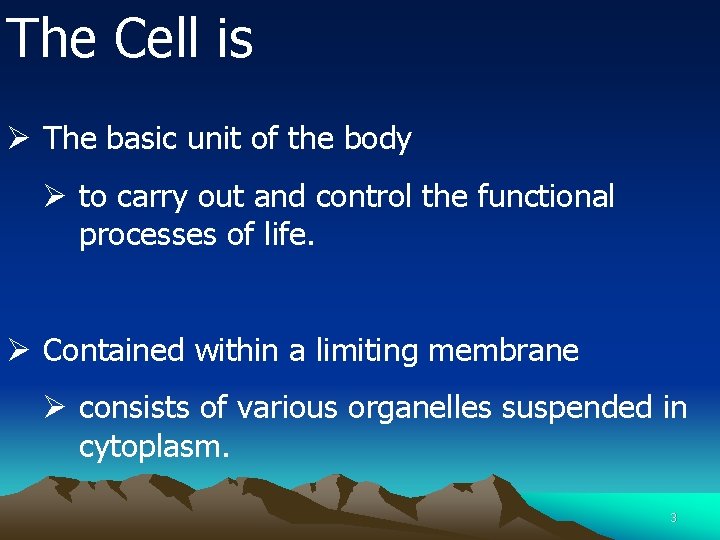 The Cell is

➢ The basic unit of the body

➢ to carry out and control the functional processes of life.

➢ Contained within a limiting membrane

➢ consists of various organelles suspended in cytoplasm.

3